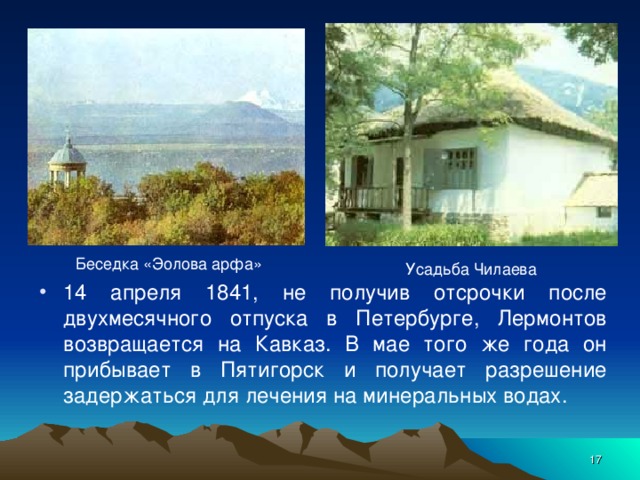 Беседка «Эолова арфа»

Усадьба Чилаева

• 14 апреля 1841, не получив отсрочки после двухмесячного отпуска в Петербурге, Лермонтов возвращается на Кавказ. В мае того же года он прибывает в Пятигорск и получает разрешение задержаться для лечения на минеральных водах.

17